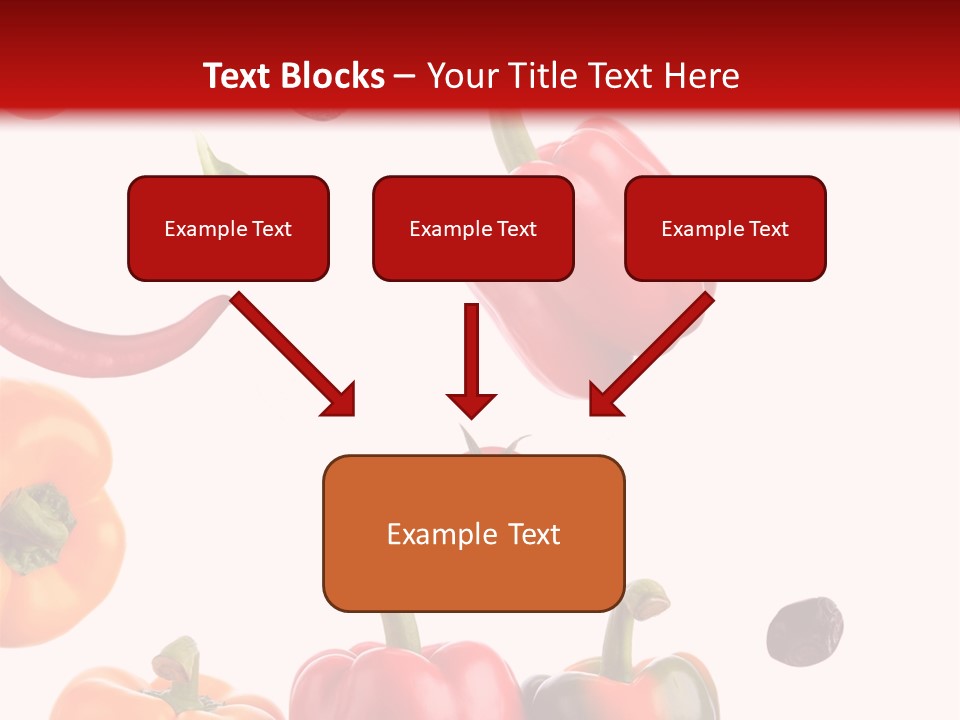 Text Blocks – Your Title Text Here

Example Text

Example Text

Example Text

Example Text